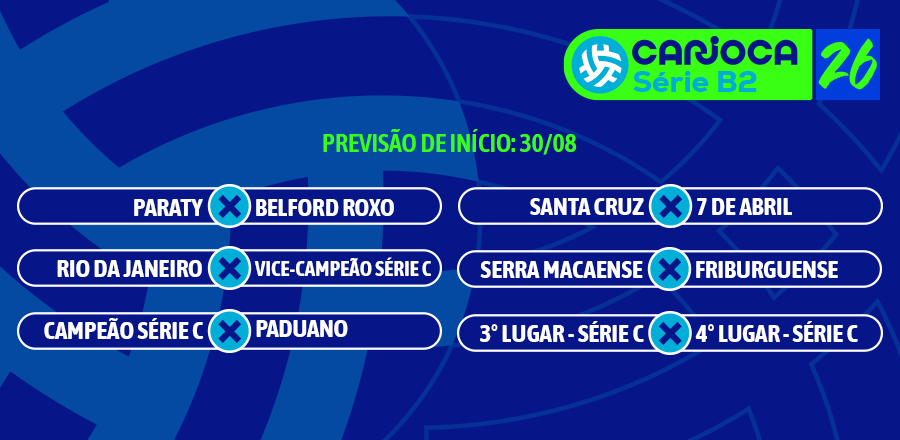 CARIOCA Série B2 26

PREVISÃO DE INÍCIO: 30/08

PARATY X BELFORD ROXO

RIO DA JANEIRO X VICE-CAMPEÃO SÉRIE C

CAMPEÃO SÉRIE C X PADUANO

SANTA CRUZ X 7 DE ABRIL

SERRA MACAENSE X FRIBURGUENSE

3° LUGAR - SÉRIE C X 4° LUGAR - SÉRIE C